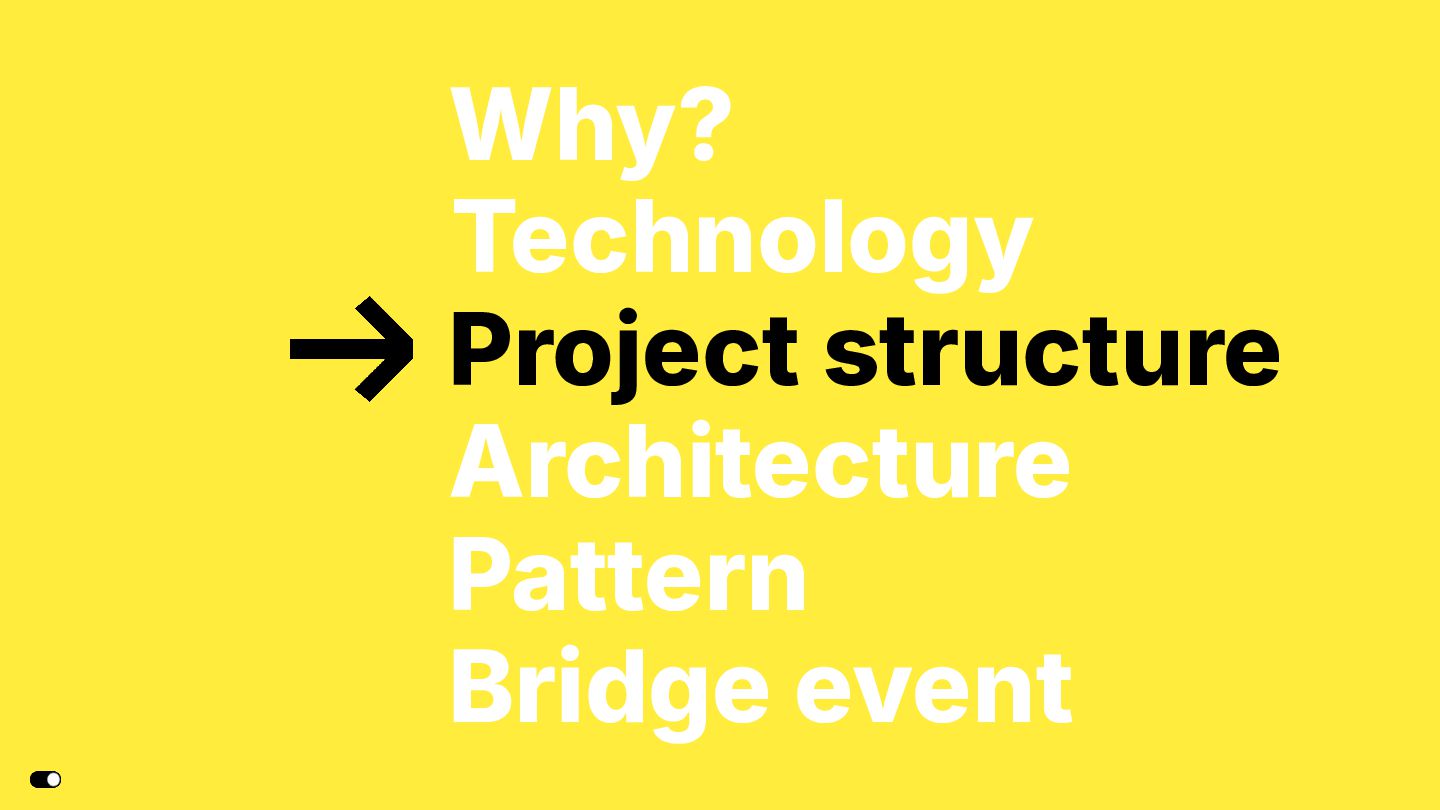 Why?
Technology
→ Project structure
Architecture
Pattern
Bridge event